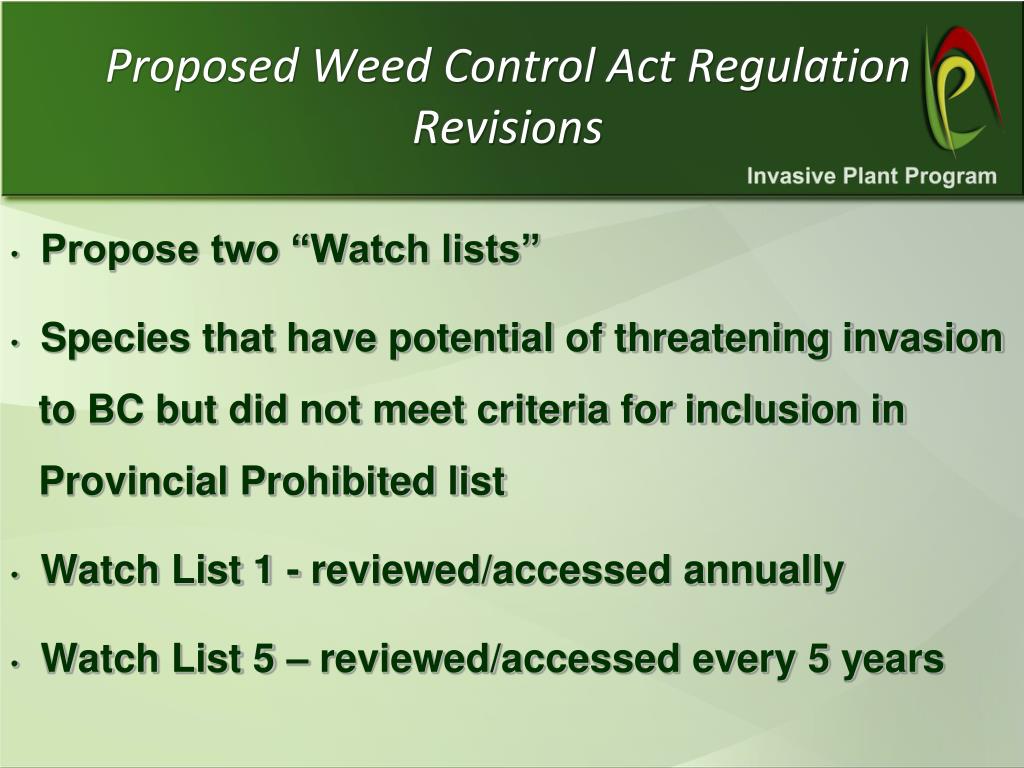 Proposed Weed Control Act Regulation Revisions

Invasive Plant Program

• Propose two "Watch lists"

• Species that have potential of threatening invasion to BC but did not meet criteria for inclusion in Provincial Prohibited list

• Watch List 1 - reviewed/accessed annually

• Watch List 5 – reviewed/accessed every 5 years